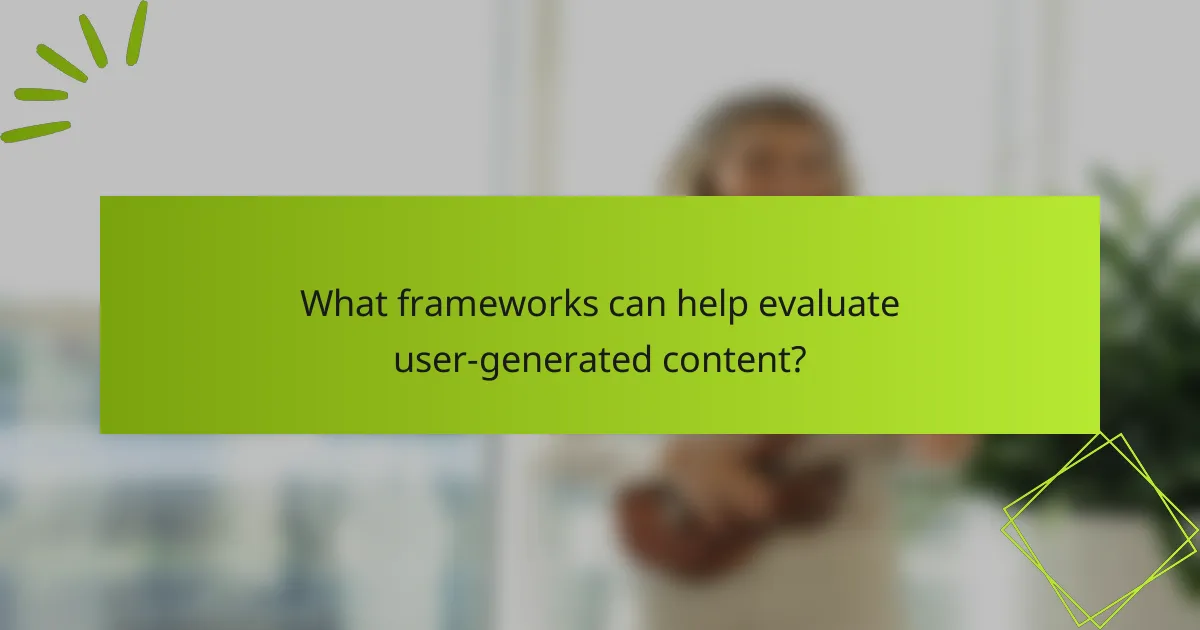 What frameworks can help evaluate user-generated content?